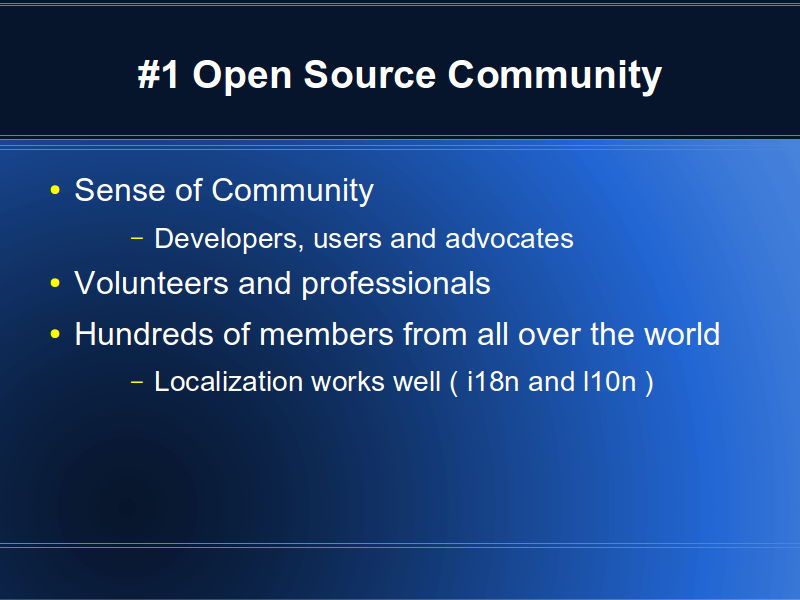 #1 Open Source Community

• Sense of Community

– Developers, users and advocates

• Volunteers and professionals

• Hundreds of members from all over the world

– Localization works well ( i18n and l10n )